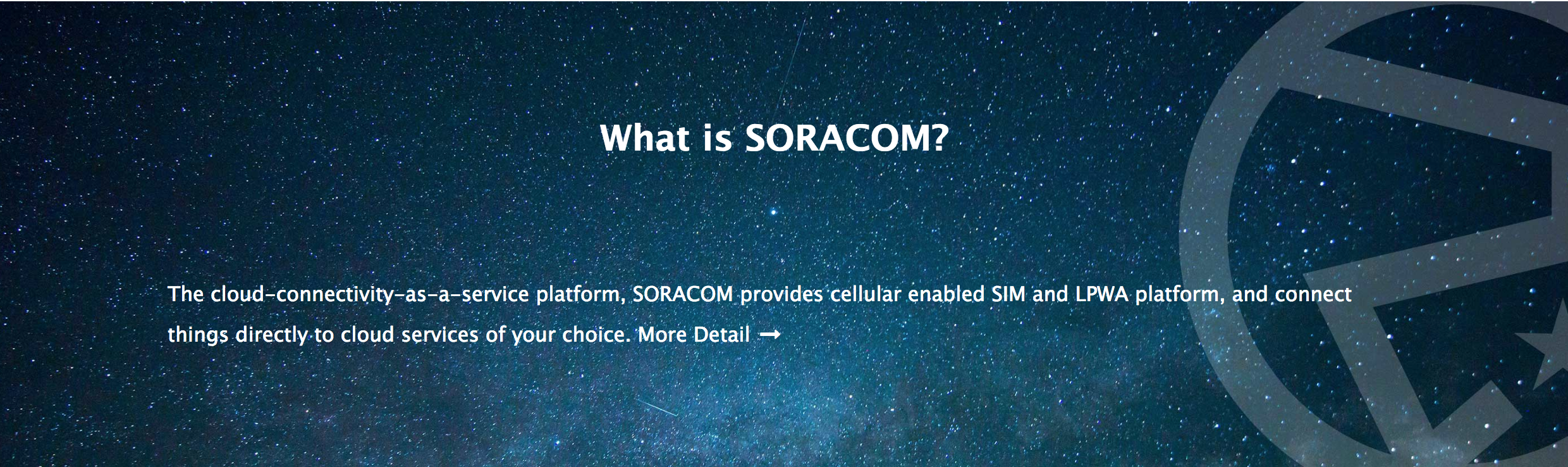 What is SORACOM?

The cloud-connectivity-as-a-service platform, SORACOM provides cellular enabled SIM and LPWA platform, and connect things directly to cloud services of your choice. More Detail →